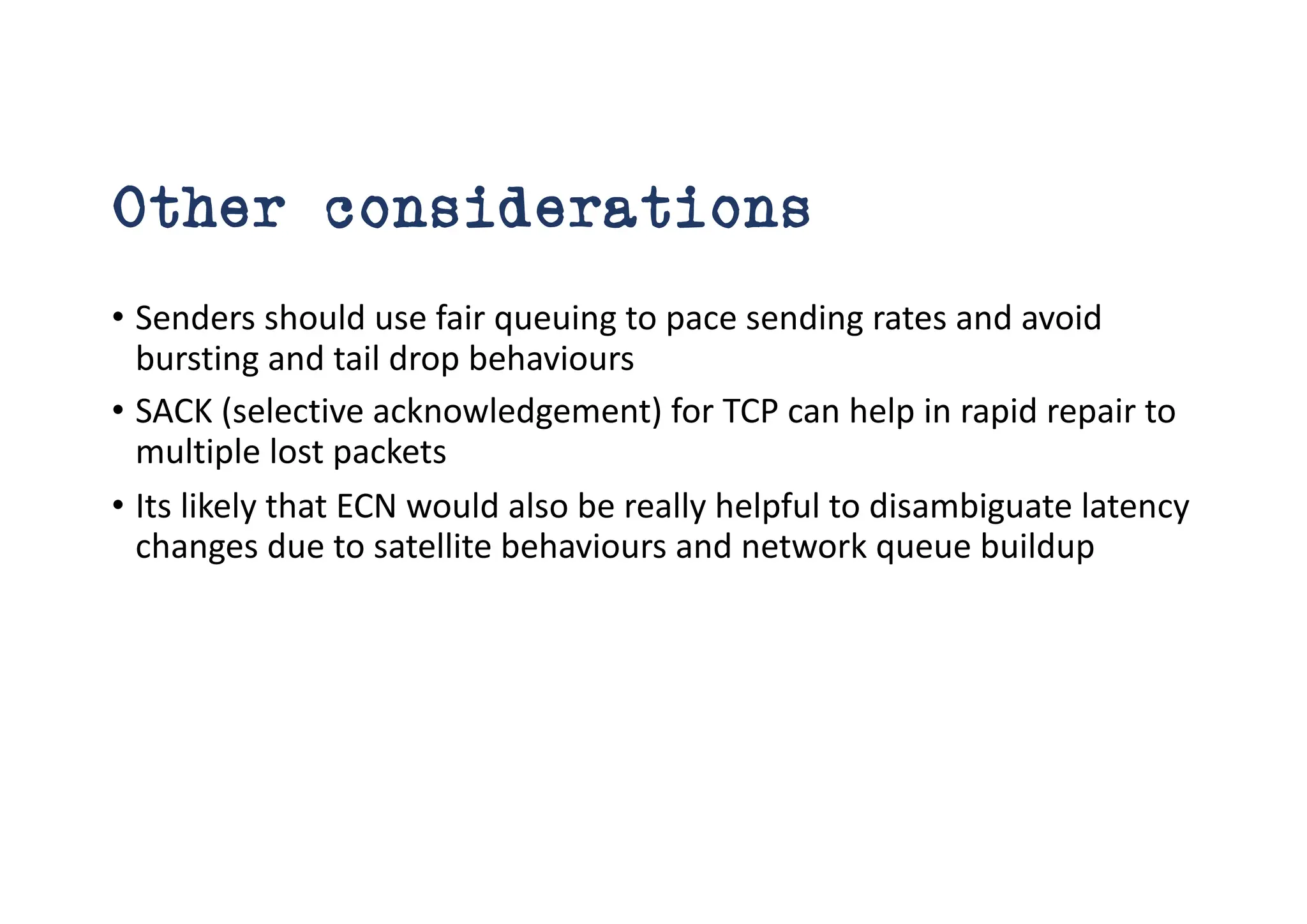 Other considerations

• Senders should use fair queuing to pace sending rates and avoid bursting and tail drop behaviours
• SACK (selective acknowledgement) for TCP can help in rapid repair to multiple lost packets
• Its likely that ECN would also be really helpful to disambiguate latency changes due to satellite behaviours and network queue buildup